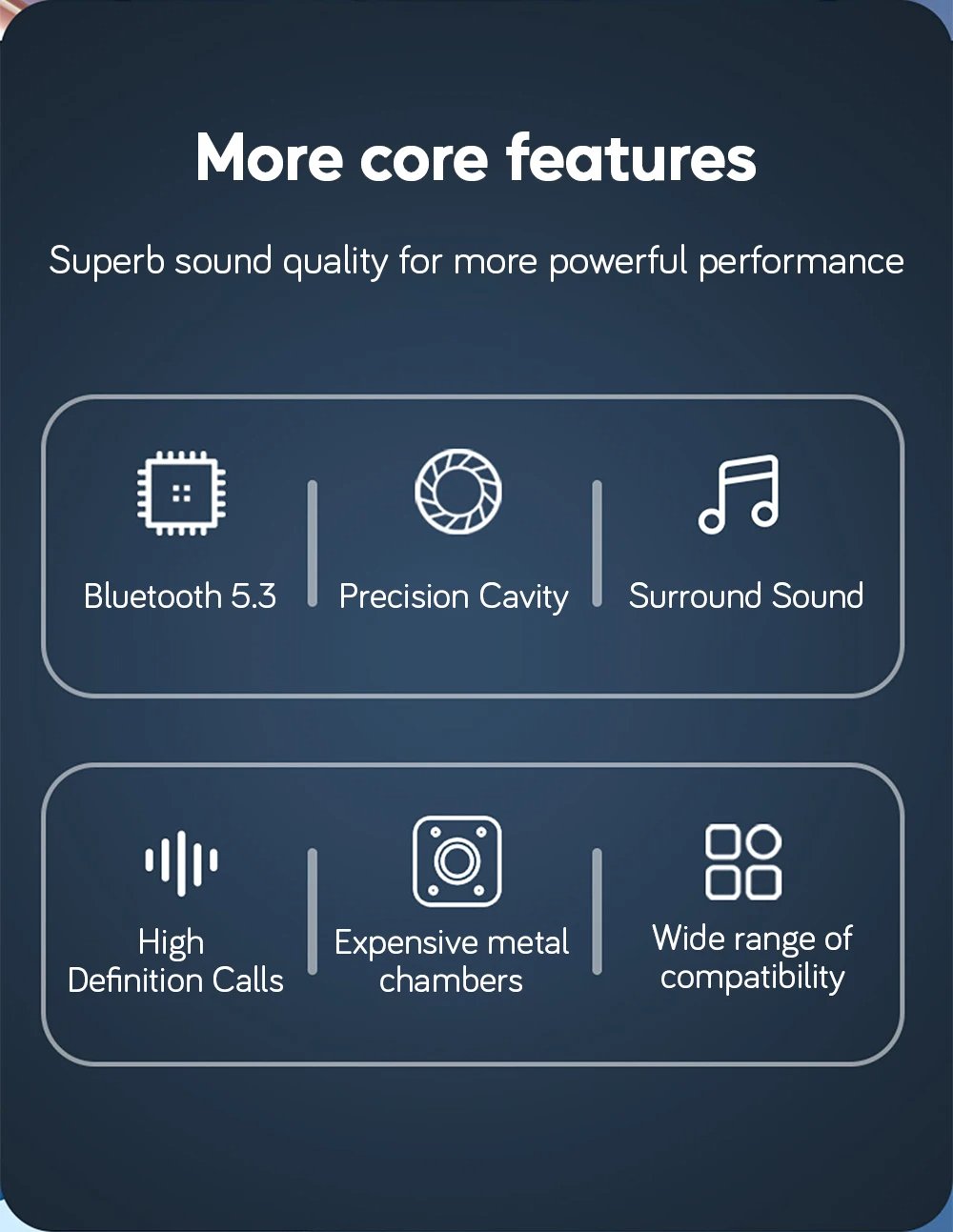 More core features

Superb sound quality for more powerful performance

Bluetooth 5.3

Precision Cavity

Surround Sound

High Definition Calls

Expensive metal chambers

Wide range of compatibility